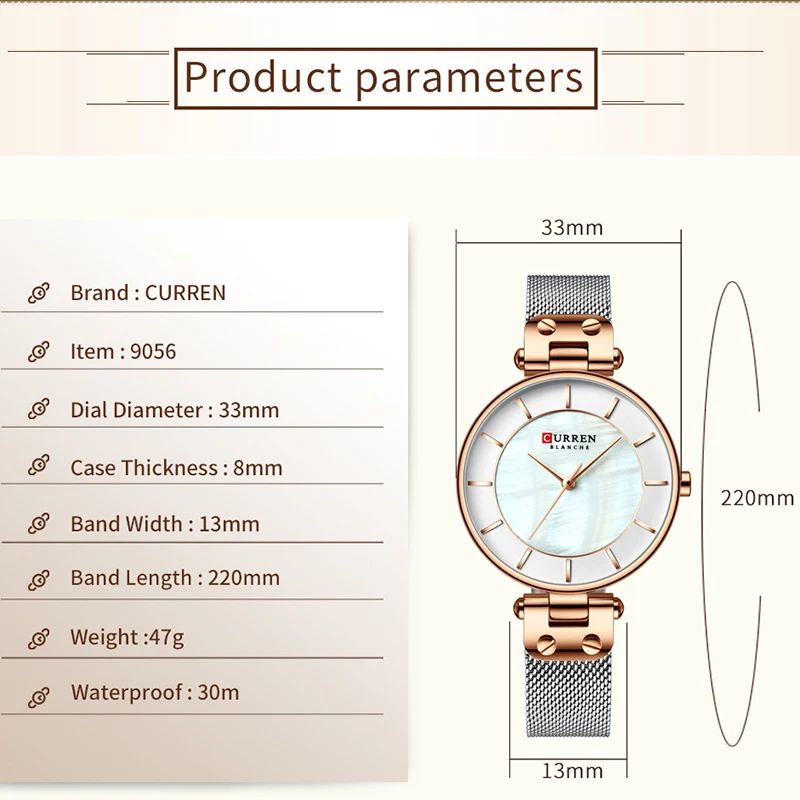 Product parameters

Brand : CURREN

Item : 9056

Dial Diameter : 33mm

Case Thickness : 8mm

Band Width : 13mm

Band Length : 220mm

Weight :47g

Waterproof : 30m

33mm

CURREN
BLANCHE

220mm

13mm